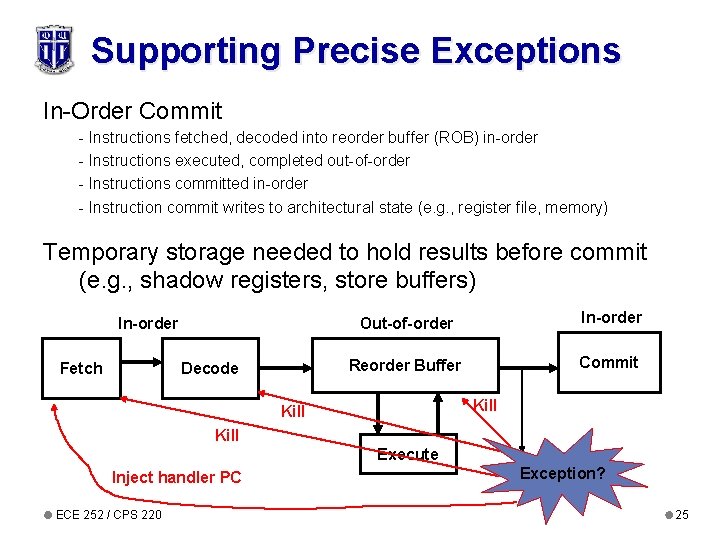 Supporting Precise Exceptions

In-Order Commit
- Instructions fetched, decoded into reorder buffer (ROB) in-order
- Instructions executed, completed out-of-order
- Instructions committed in-order
- Instruction commit writes to architectural state (e.g., register file, memory)

Temporary storage needed to hold results before commit (e.g., shadow registers, store buffers)

In-order

Out-of-order

In-order

Fetch

Decode

Reorder Buffer

Commit

Kill

Kill

Kill

Execute

Exception?

Inject handler PC

ECE 252 / CPS 220

25